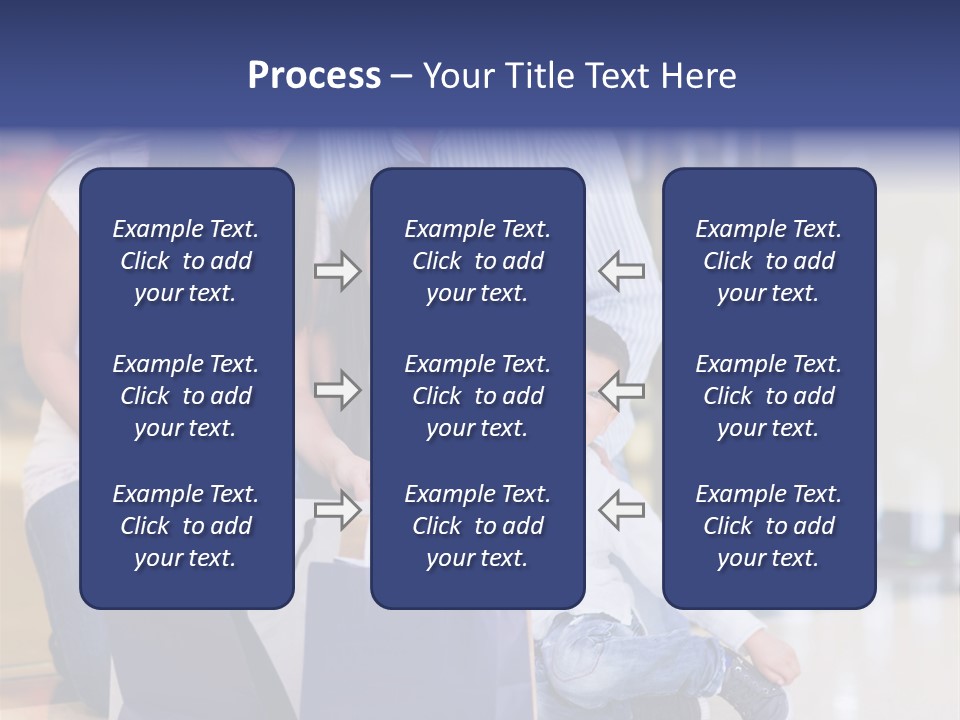 Process – Your Title Text Here

Example Text. Click to add your text.

Example Text. Click to add your text.

Example Text. Click to add your text.

Example Text. Click to add your text.

Example Text. Click to add your text.

Example Text. Click to add your text.

Example Text. Click to add your text.

Example Text. Click to add your text.

Example Text. Click to add your text.